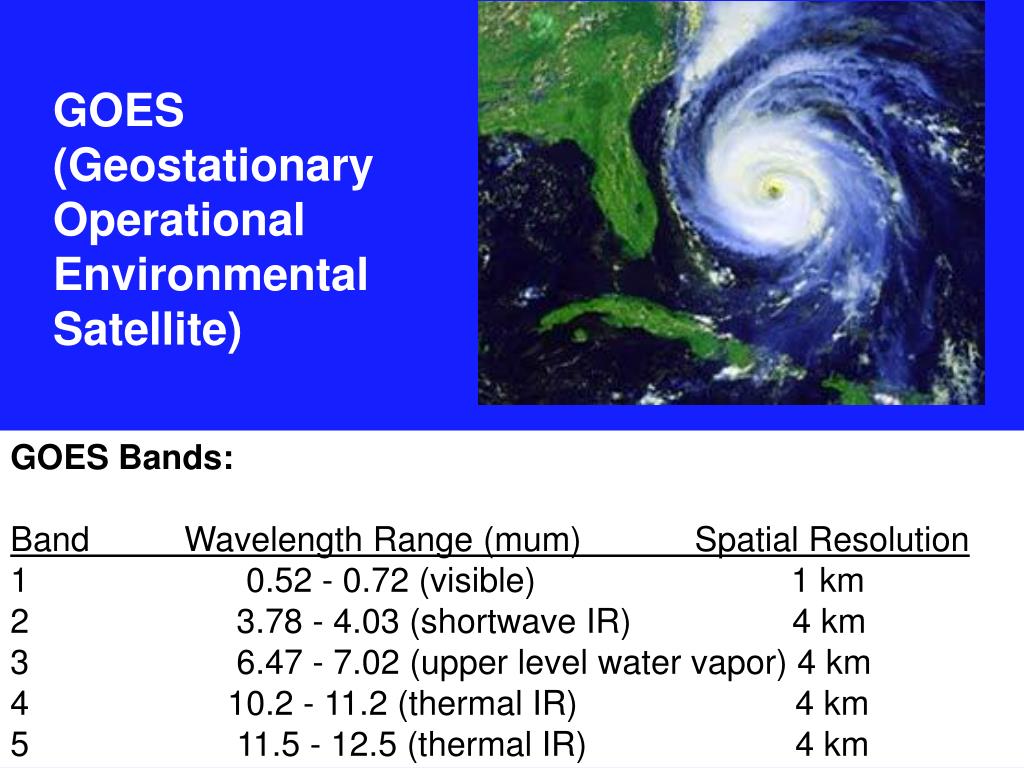 GOES (Geostationary Operational Environmental Satellite)

GOES Bands:

| Band | Wavelength Range (mum) | Spatial Resolution |
|---|---|---|
| 1 | 0.52 - 0.72 (visible) | 1 km |
| 2 | 3.78 - 4.03 (shortwave IR) | 4 km |
| 3 | 6.47 - 7.02 (upper level water vapor) | 4 km |
| 4 | 10.2 - 11.2 (thermal IR) | 4 km |
| 5 | 11.5 - 12.5 (thermal IR) | 4 km |